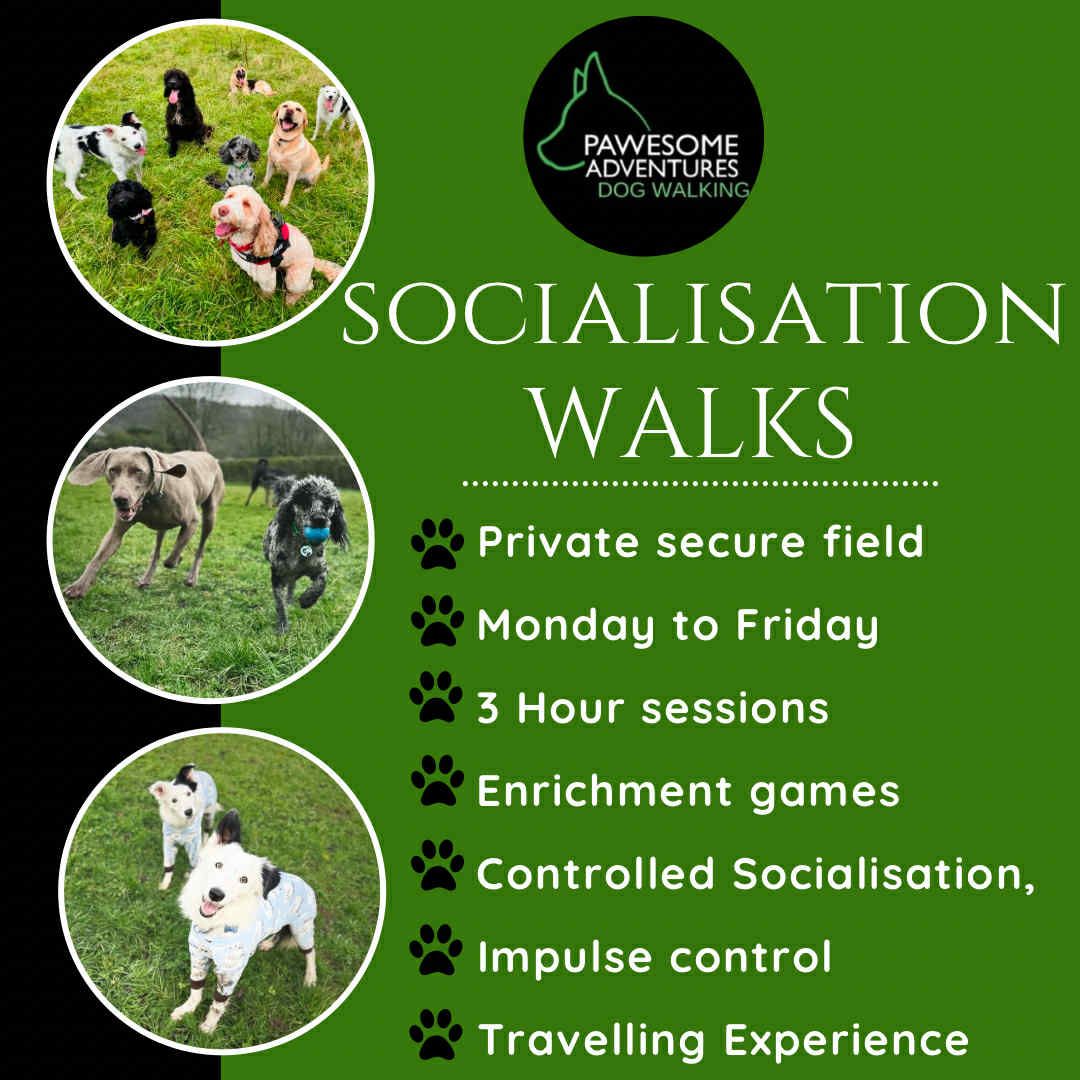 PAWESOME ADVENTURES DOG WALKING

SOCIALISATION WALKS

Private secure field

Monday to Friday

3 Hour sessions

Enrichment games

Controlled Socialisation,

Impulse control

Travelling Experience